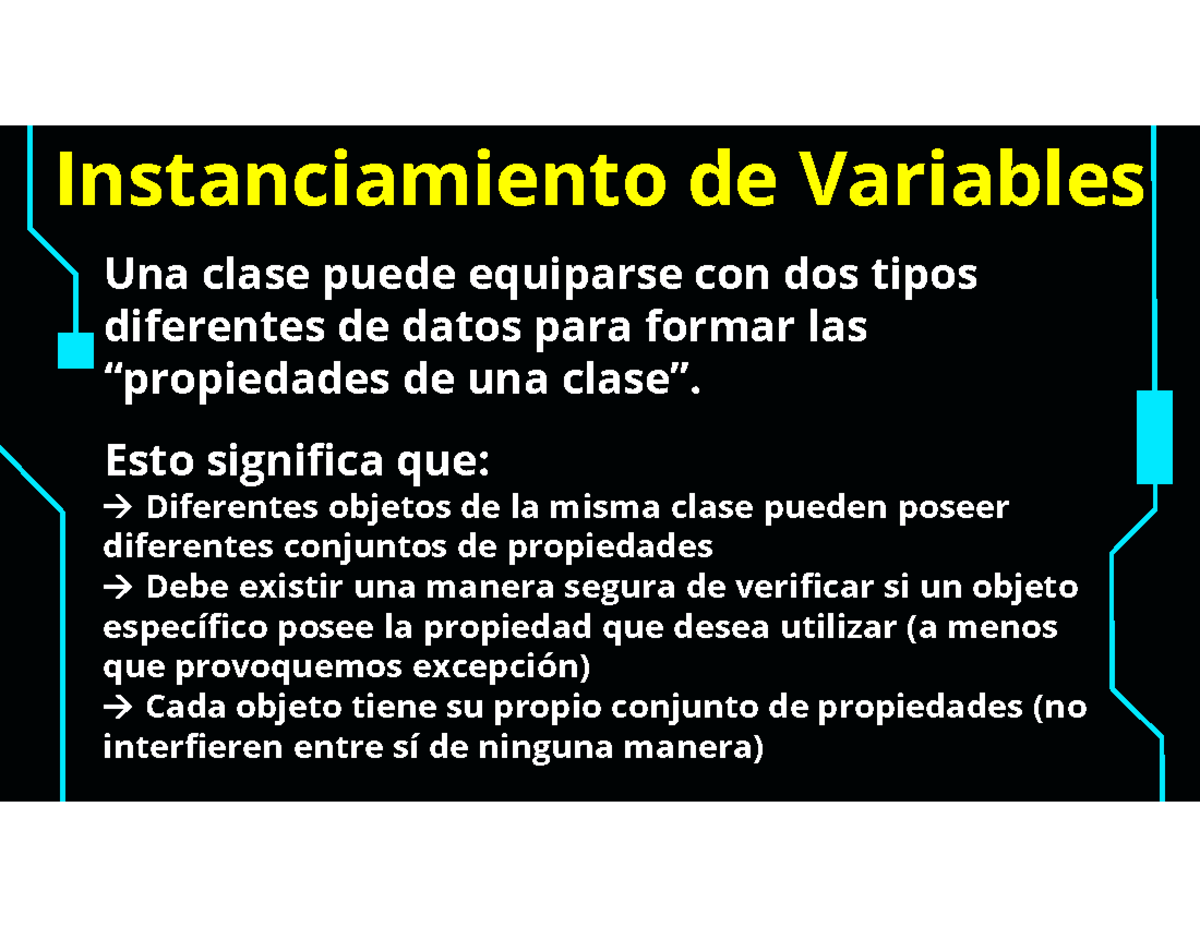 Instanciamiento de Variables

Una clase puede equiparse con dos tipos diferentes de datos para formar las “propiedades de una clase”.

Esto significa que:
→ Diferentes objetos de la misma clase pueden poseer diferentes conjuntos de propiedades
→ Debe existir una manera segura de verificar si un objeto específico posee la propiedad que desea utilizar (a menos que provoquemos excepción)
→ Cada objeto tiene su propio conjunto de propiedades (no interfieren entre sí de ninguna manera)